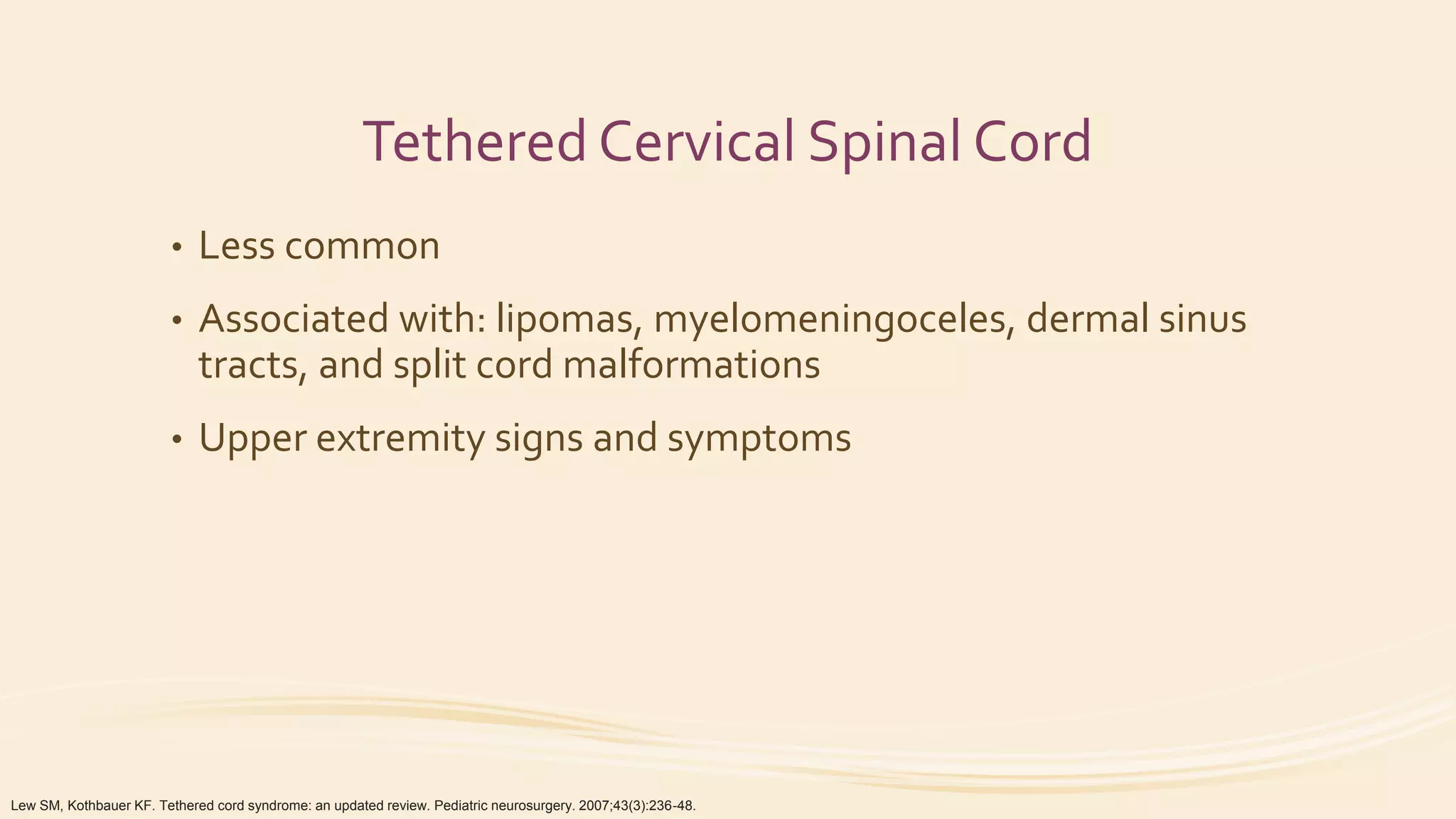 Tethered Cervical Spinal Cord

• Less common

• Associated with: lipomas, myelomeningoceles, dermal sinus tracts, and split cord malformations

• Upper extremity signs and symptoms

Lew SM, Kothbauer KF. Tethered cord syndrome: an updated review. Pediatric neurosurgery. 2007;43(3):236-48.